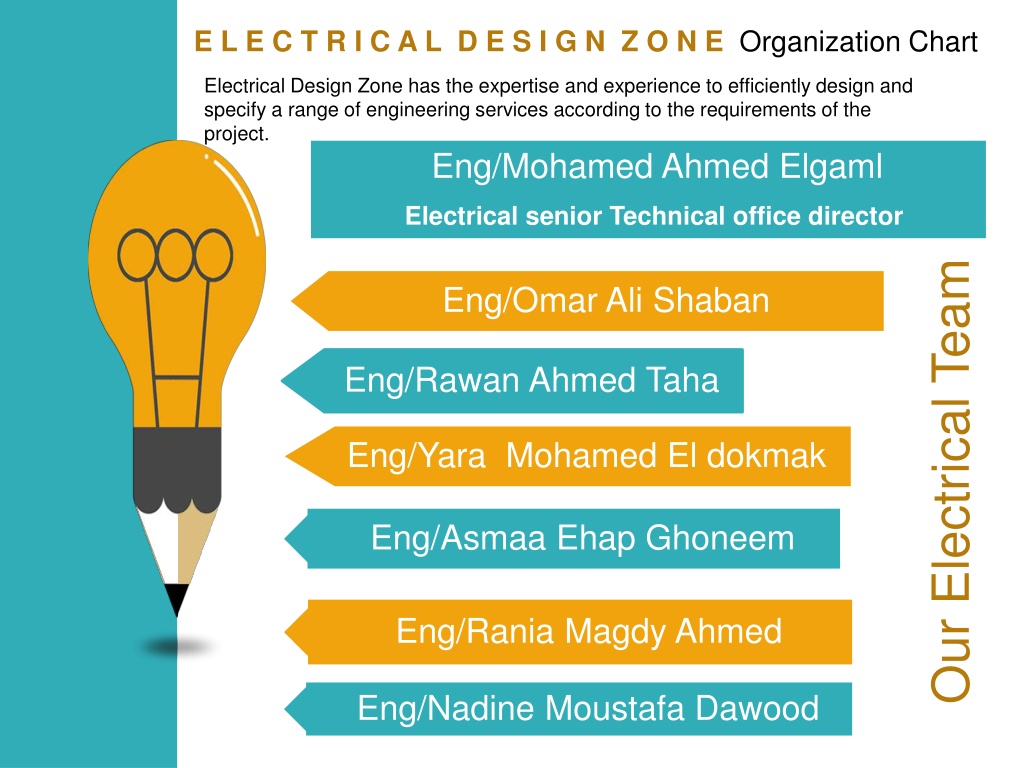 ELECTRICAL DESIGN ZONE Organization Chart

Electrical Design Zone has the expertise and experience to efficiently design and specify a range of engineering services according to the requirements of the project.

Eng/Mohamed Ahmed Elgaml

Electrical senior Technical office director

Eng/Omar Ali Shaban

Eng/Rawan Ahmed Taha

Eng/Yara Mohamed El dokmak

Eng/Asmaa Ehap Ghoneem

Eng/Rania Magdy Ahmed

Eng/Nadine Moustafa Dawood

Our Electrical Team